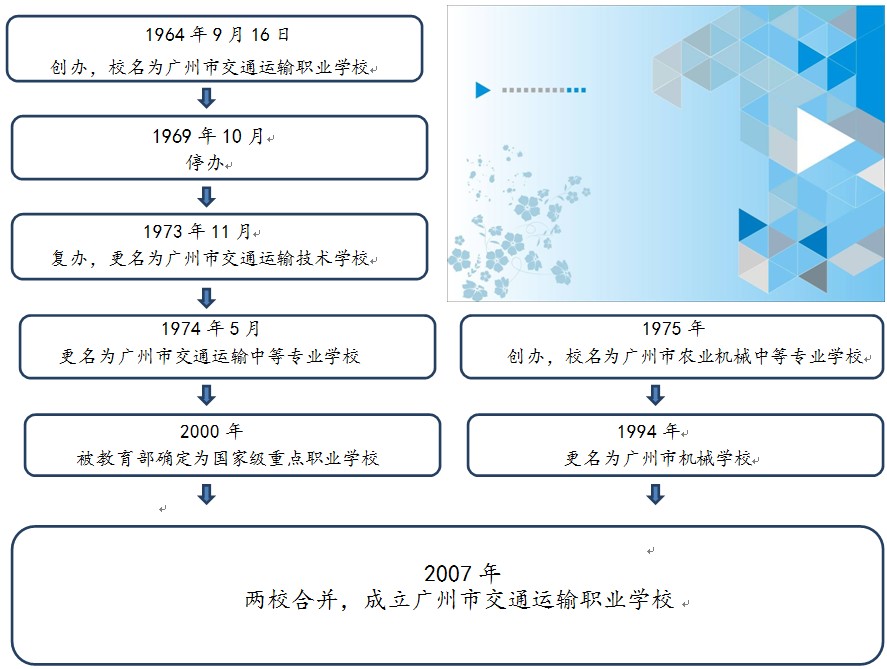 1964 年 9 月 16 日
创办，校名为广州市交通运输职业学校

1969 年 10 月
停办

1973 年 11 月
复办，更名为广州市交通运输技术学校

1974 年 5 月
更名为广州市交通运输中等专业学校

2000 年
被教育部确定为国家级重点职业学校

1975 年
创办，校名为广州市农业机械中等专业学校

1994 年
更名为广州市机械学校

2007 年
两校合并，成立广州市交通运输职业学校